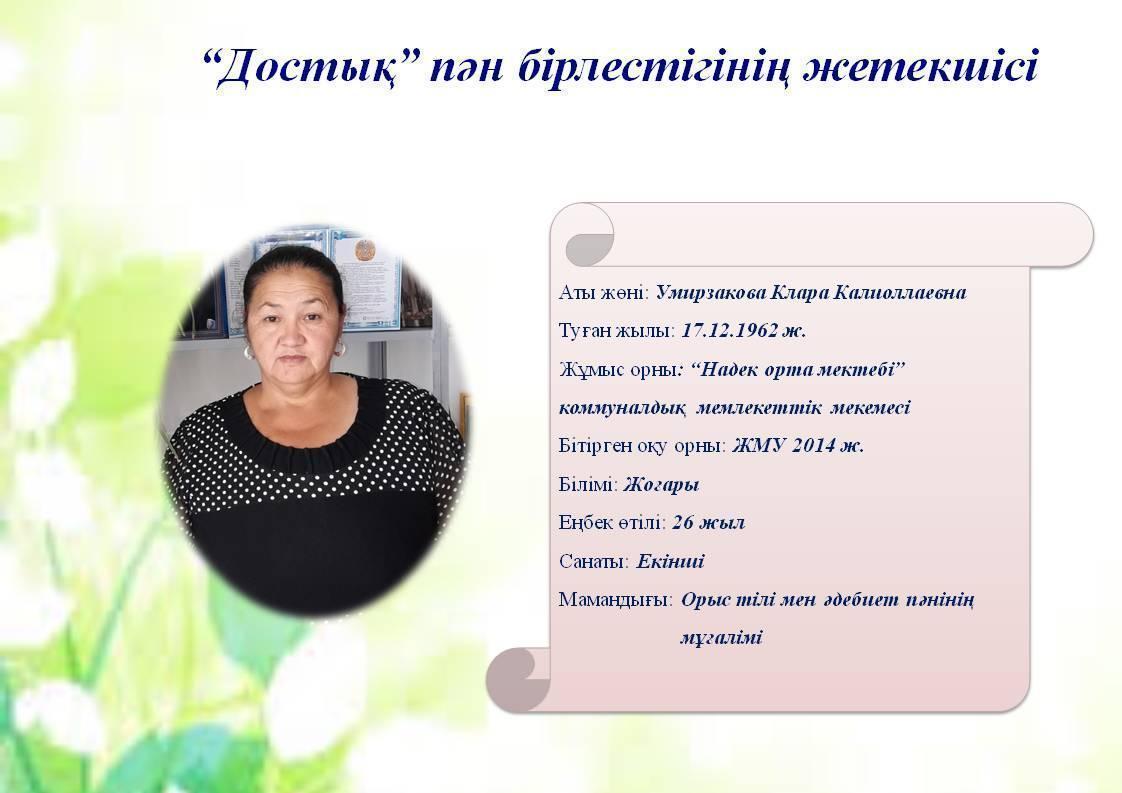 “Достық” пән бірлестігінің жетекшісі

Аты жөні: Умирзакова Клара Калиоллаевна
Туған жылы: 17.12.1962 ж.
Жұмыс орны: “Надек орта мектебі” коммуналдық мемлекеттік мекемесі
Бітірген оқу орны: ЖМУ 2014 ж.
Білімі: Жоғары
Еңбек өтілі: 26 жыл
Санаты: Екінші
Мамандығы: Орыс тілі мен әдебиет пәнінің мұғалімі